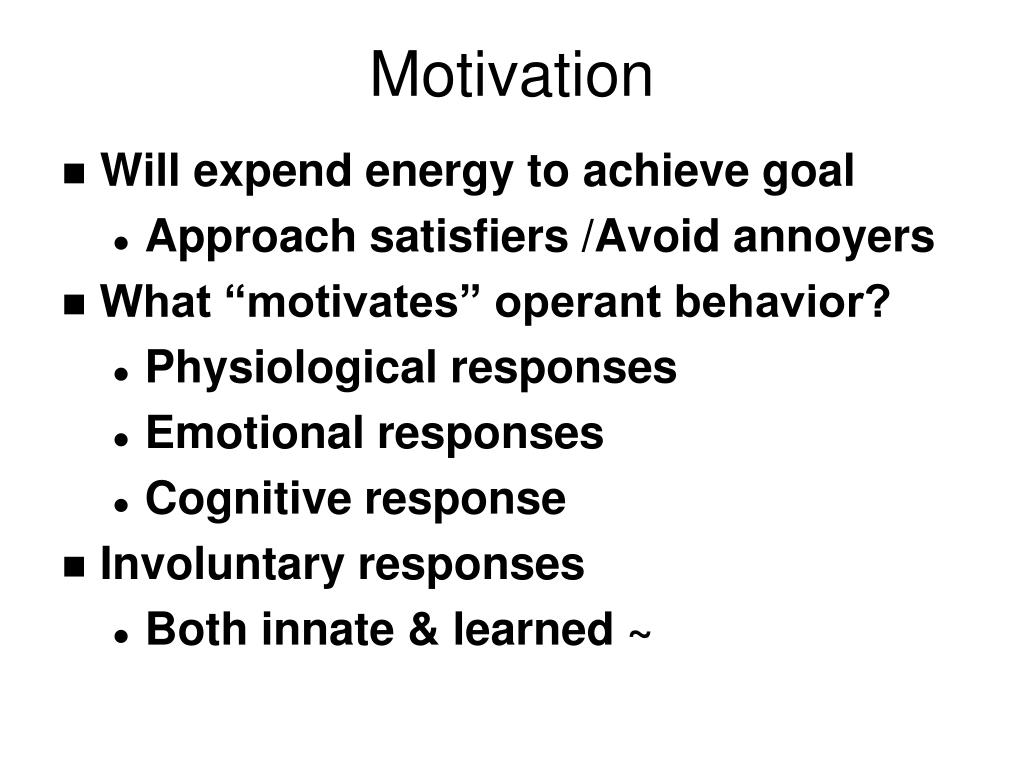 Motivation

- Will expend energy to achieve goal
  - Approach satisfiers /Avoid annoyers
- What “motivates” operant behavior?
  - Physiological responses
  - Emotional responses
  - Cognitive response
- Involuntary responses
  - Both innate & learned ~